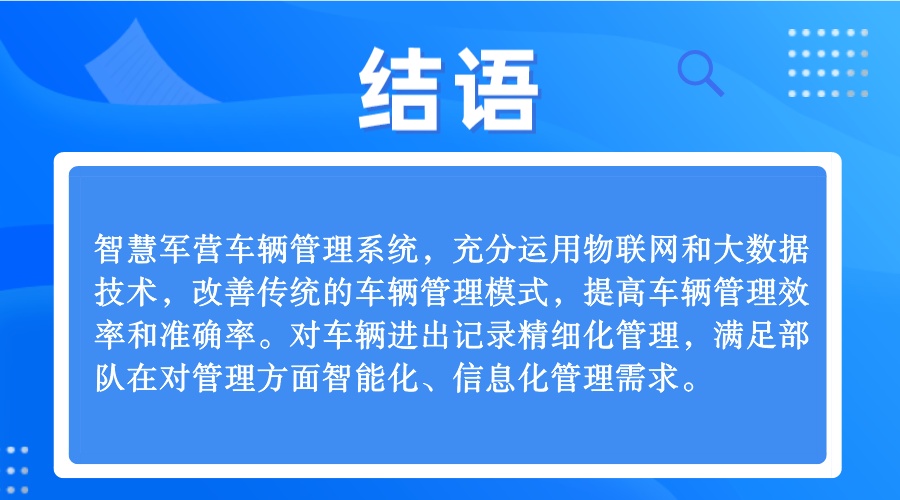 结语

智慧军营车辆管理系统，充分运用物联网和大数据技术，改善传统的车辆管理模式，提高车辆管理效率和准确率。对车辆进出记录精细化管理，满足部队在对管理方面智能化、信息化管理需求。